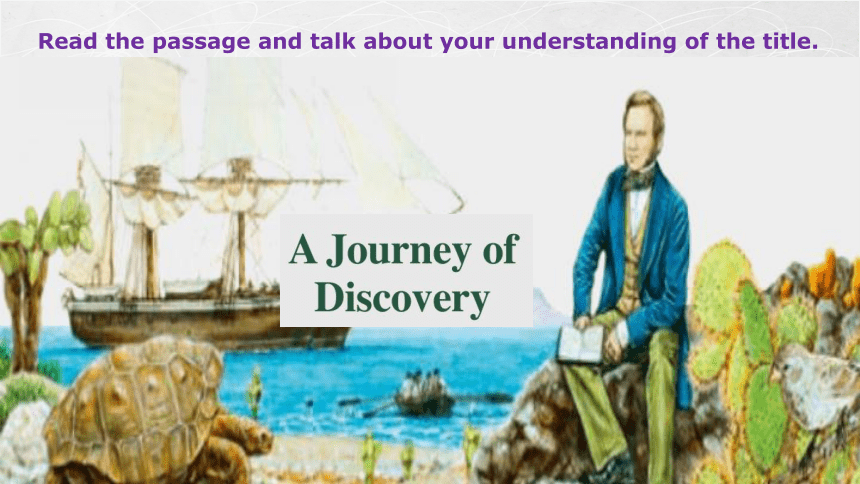 Read the passage and talk about your understanding of the title.

A Journey of Discovery